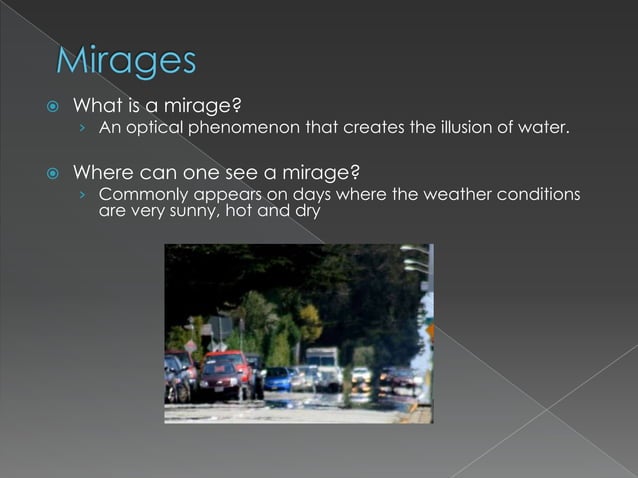 Mirages

What is a mirage?

An optical phenomenon that creates the illusion of water.

Where can one see a mirage?

Commonly appears on days where the weather conditions are very sunny, hot and dry